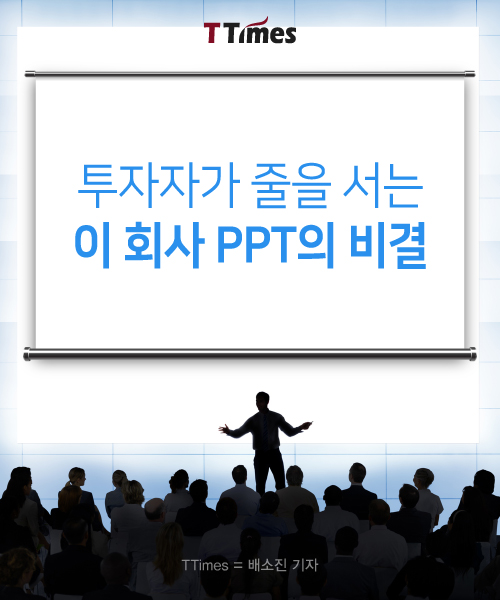 TTimes

투자자가 줄을 서는
이 회사 PPT의 비결

TTimes = 배소진 기자